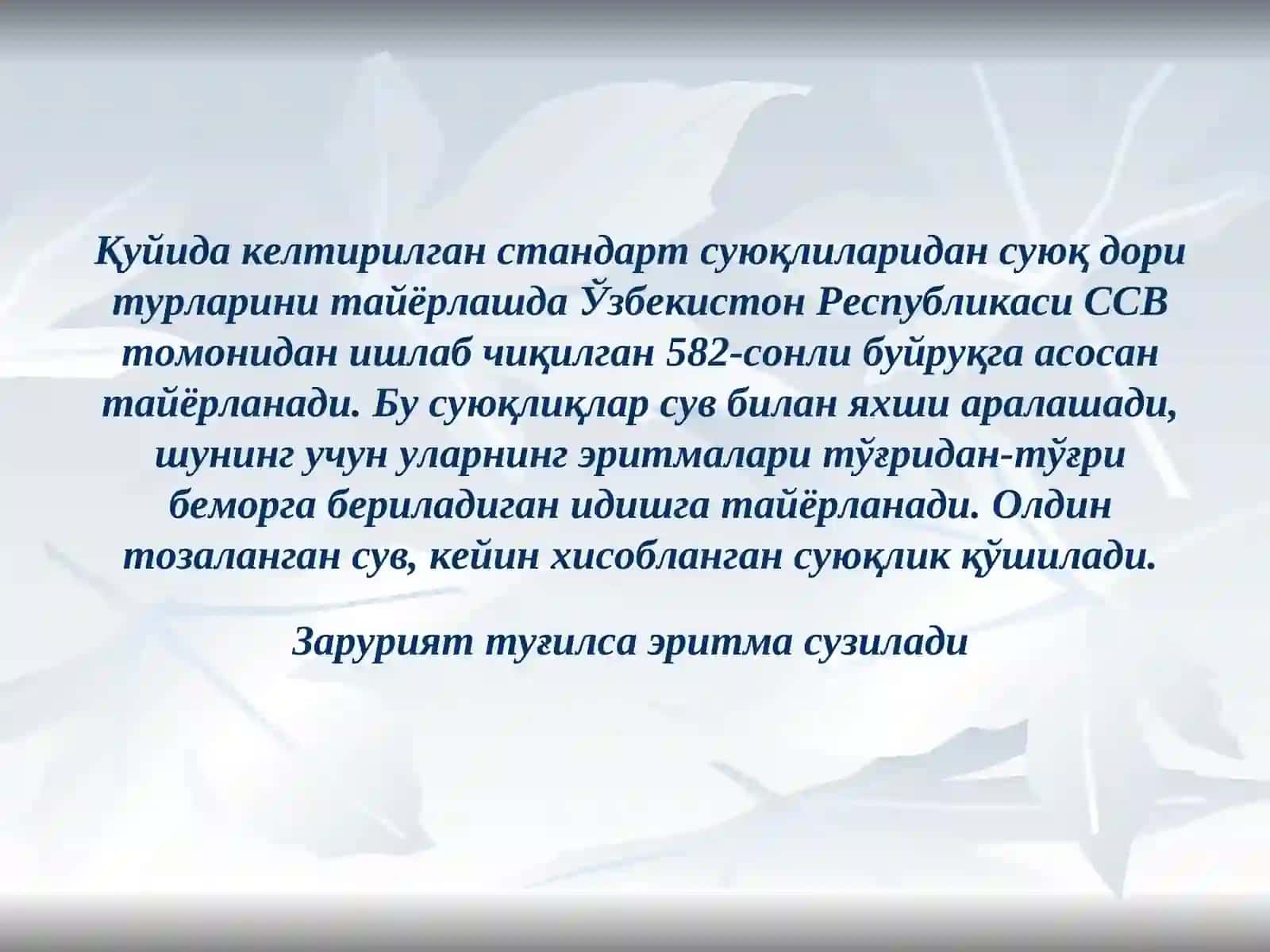 Қуйида келтирилган стандарт суюқлиларидан суюқ дори турларини тайёрлашда Ўзбекистон Республикаси ССВ томонидан ишлаб чиқилган 582-сонли буйруқга асосан тайёрланади. Бу суюқлиқлар сув билан яхши аралашади, шунинг учун уларнинг эритмалари тўғридан-тўғри беморга бериладиган идишга тайёрланади. Олдин тозаланган сув, кейин хисобланган суюқлик қўшилади.

Зарурият туғилса эритма сузилади